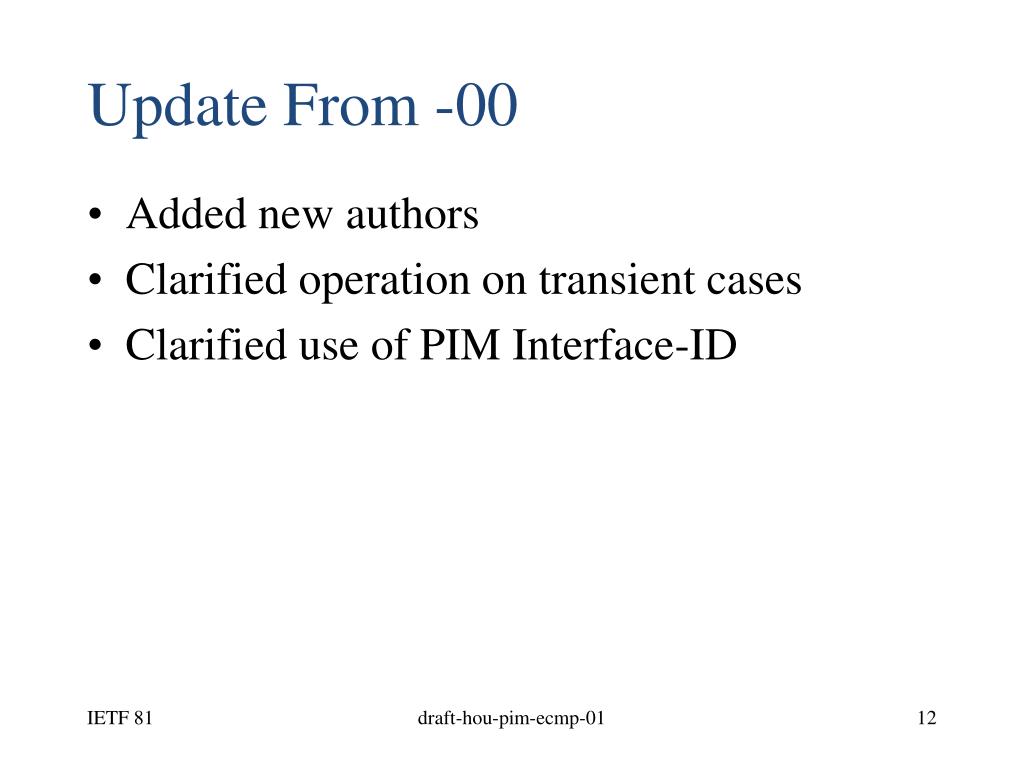 Update From -00

• Added new authors
• Clarified operation on transient cases
• Clarified use of PIM Interface-ID

IETF 81

draft-hou-pim-ecmp-01

12